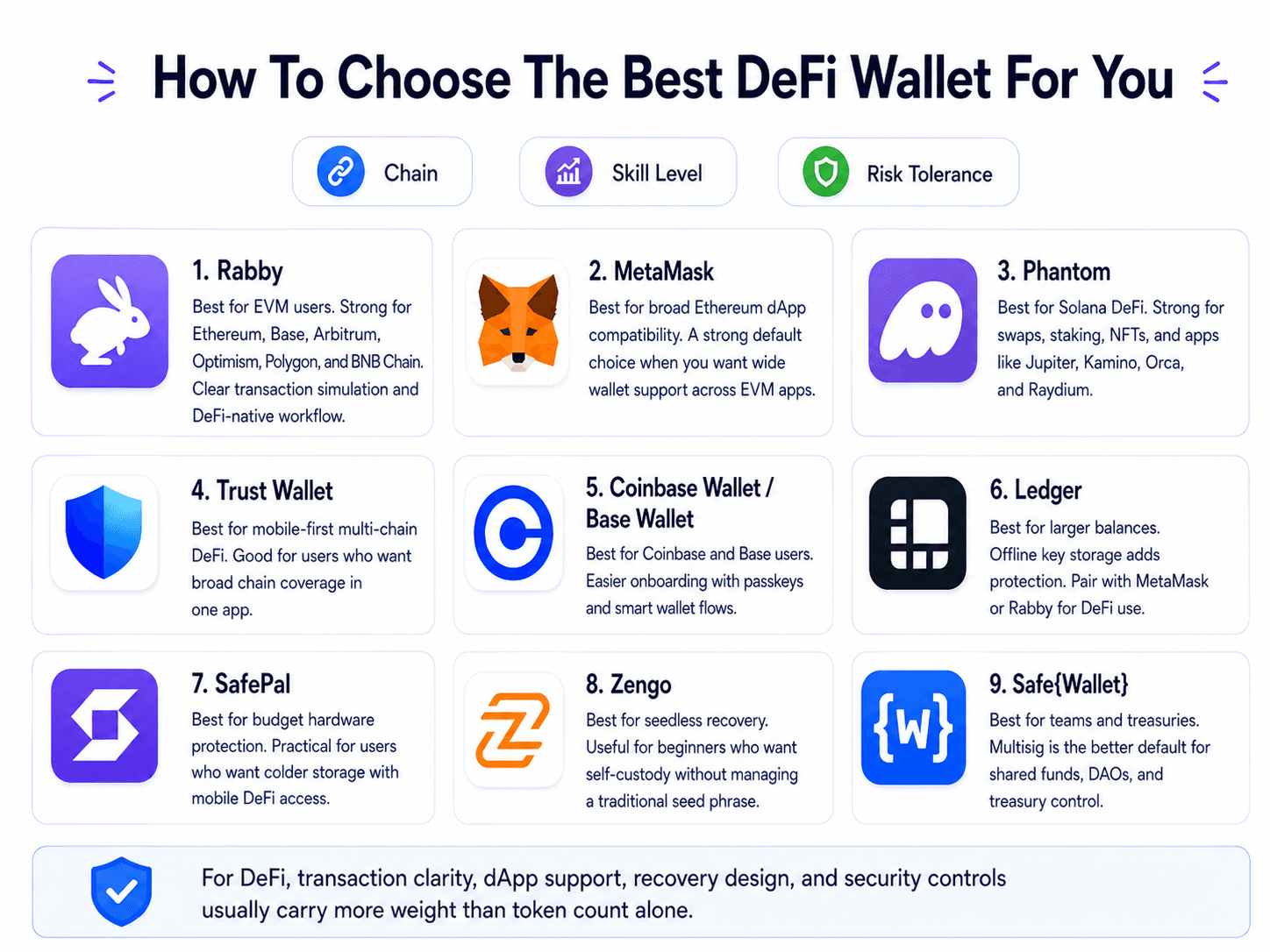 How To Choose The Best DeFi Wallet For You

Chain

Skill Level

Risk Tolerance

1. Rabby

Best for EVM users. Strong for Ethereum, Base, Arbitrum, Optimism, Polygon, and BNB Chain. Clear transaction simulation and DeFi-native workflow.

2. MetaMask

Best for broad Ethereum dApp compatibility. A strong default choice when you want wide wallet support across EVM apps.

3. Phantom

Best for Solana DeFi. Strong for swaps, staking, NFTs, and apps like Jupiter, Kamino, Orca, and Raydium.

4. Trust Wallet

Best for mobile-first multi-chain DeFi. Good for users who want broad chain coverage in one app.

5. Coinbase Wallet / Base Wallet

Best for Coinbase and Base users. Easier onboarding with passkeys and smart wallet flows.

6. Ledger

Best for larger balances. Offline key storage adds protection. Pair with MetaMask or Rabby for DeFi use.

7. SafePal

Best for budget hardware protection. Practical for users who want colder storage with mobile DeFi access.

8. Zengo

Best for seedless recovery. Useful for beginners who want self-custody without managing a traditional seed phrase.

9. Safe{Wallet}

{W}

Best for teams and treasuries. Multisig is the better default for shared funds, DAOs, and treasury control.

For DeFi, transaction clarity, dApp support, recovery design, and security controls usually carry more weight than token count alone.